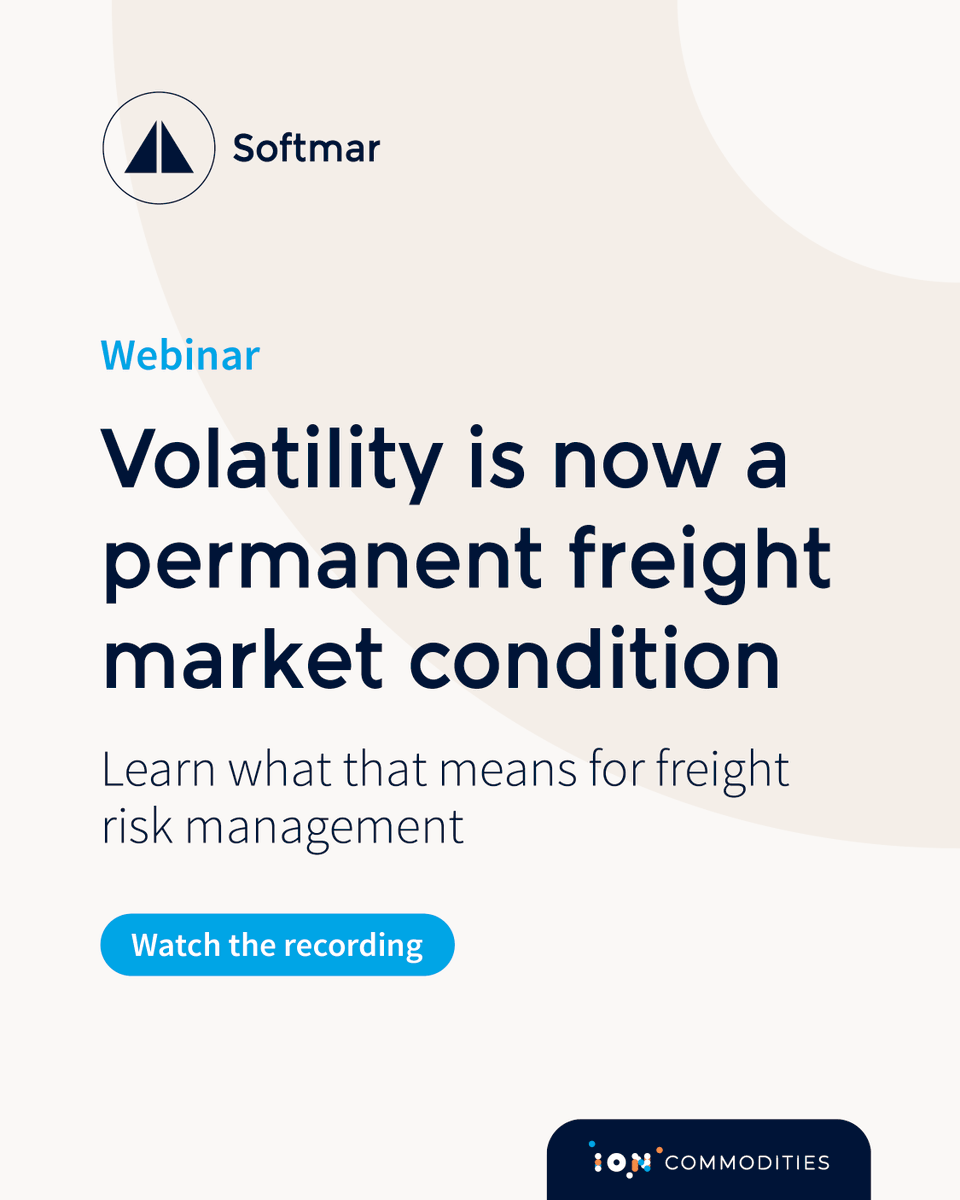 Softmar

Webinar

Volatility is now a permanent freight market condition

Learn what that means for freight risk management

Watch the recording

ION COMMODITIES